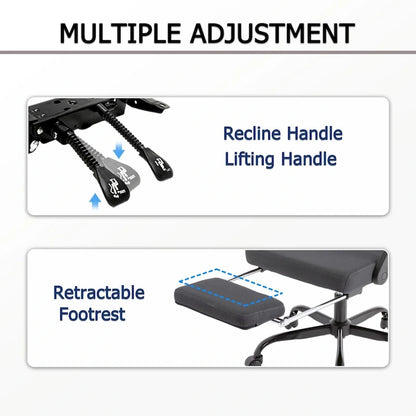 MULTIPLE ADJUSTMENT

Recline Handle
Lifting Handle

Retractable
Footrest